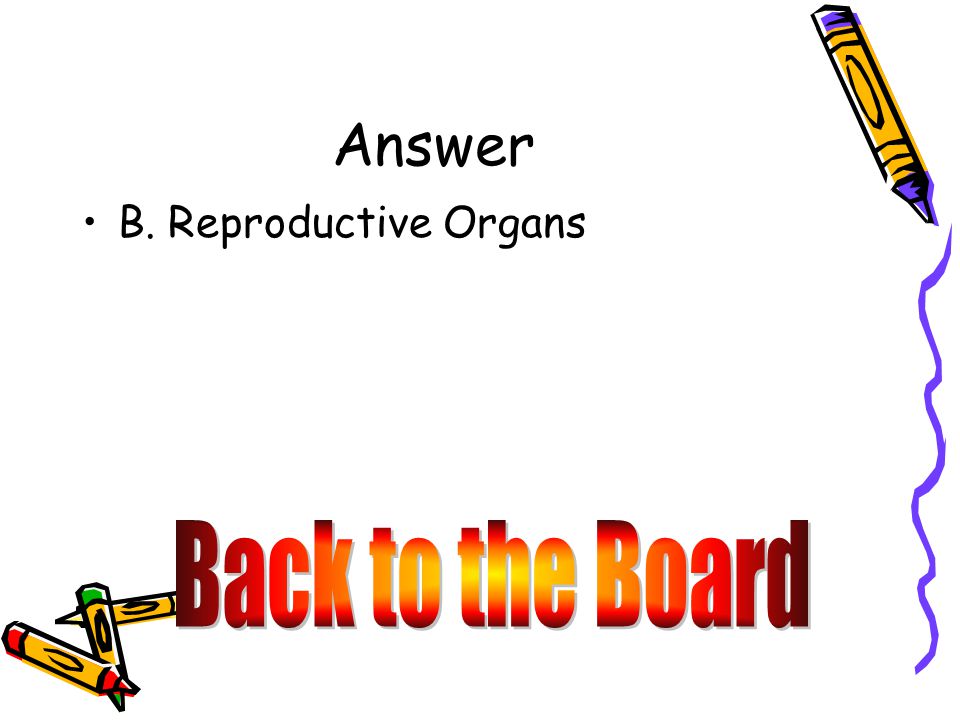 Answer

• B. Reproductive Organs

Back to the Board